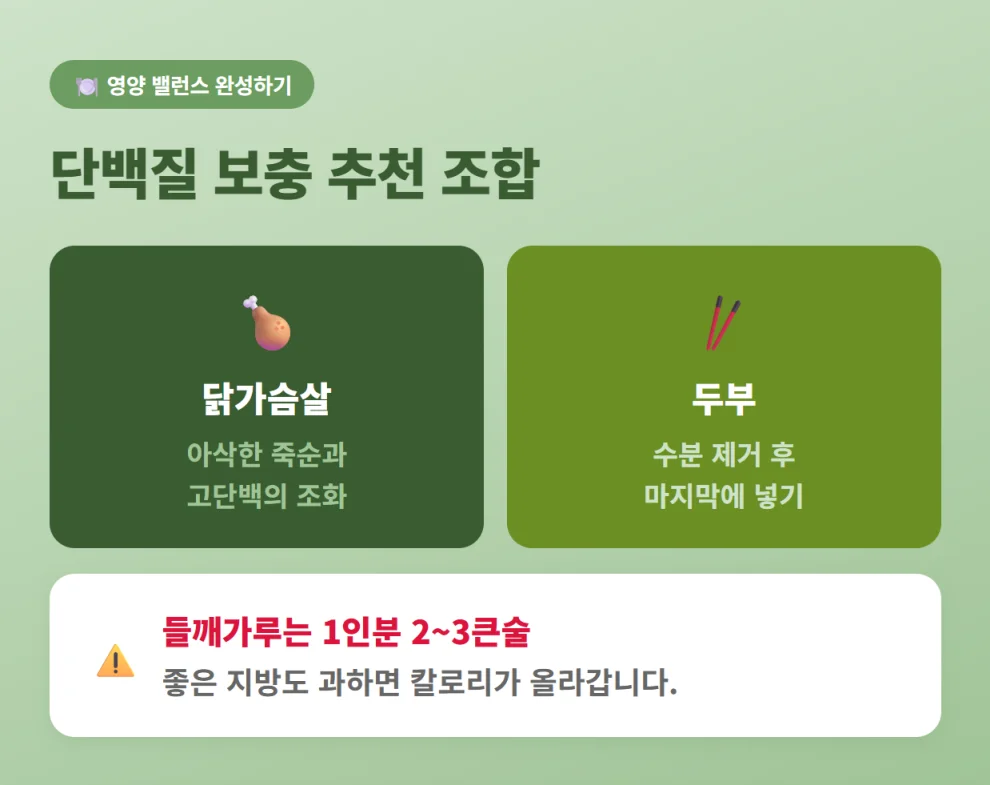 영양 밸런스 완성하기

단백질 보충 추천 조합

닭가슴살
아삭한 죽순과
고단백의 조화

두부
수분 제거 후
마지막에 넣기

들깨가루는 1인분 2~3큰술
좋은 지방도 과하면 칼로리가 올라갑니다.